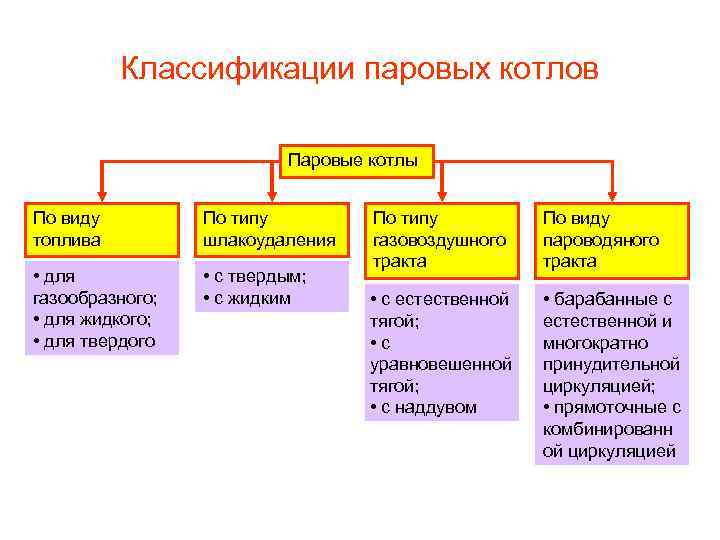 Классификации паровых котлов

Паровые котлы

По виду топлива

• для газообразного;
• для жидкого;
• для твердого

По типу шлакоудаления

• с твердым;
• с жидким

По типу газовоздушного тракта

• с естественной тягой;
• с уравновешенной тягой;
• с наддувом

По виду пароводяного тракта

• барабанные с естественной и многократно принудительной циркуляцией;
• прямоточные с комбинированной циркуляцией